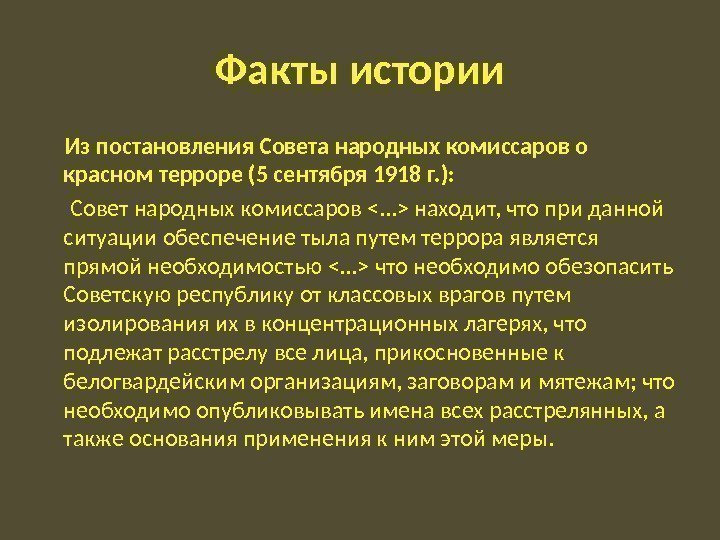 Факты истории

Из постановления Совета народных комиссаров о красном терроре (5 сентября 1918 г.):

Совет народных комиссаров <…> находит, что при данной ситуации обеспечение тыла путем террора является прямой необходимостью <…> что необходимо обезопасить Советскую республику от классовых врагов путем изолирования их в концентрационных лагерях, что подлежат расстрелу все лица, прикосновенные к белогвардейским организациям, заговорам и мятежам; что необходимо опубликовывать имена всех расстрелянных, а также основания применения к ним этой меры.